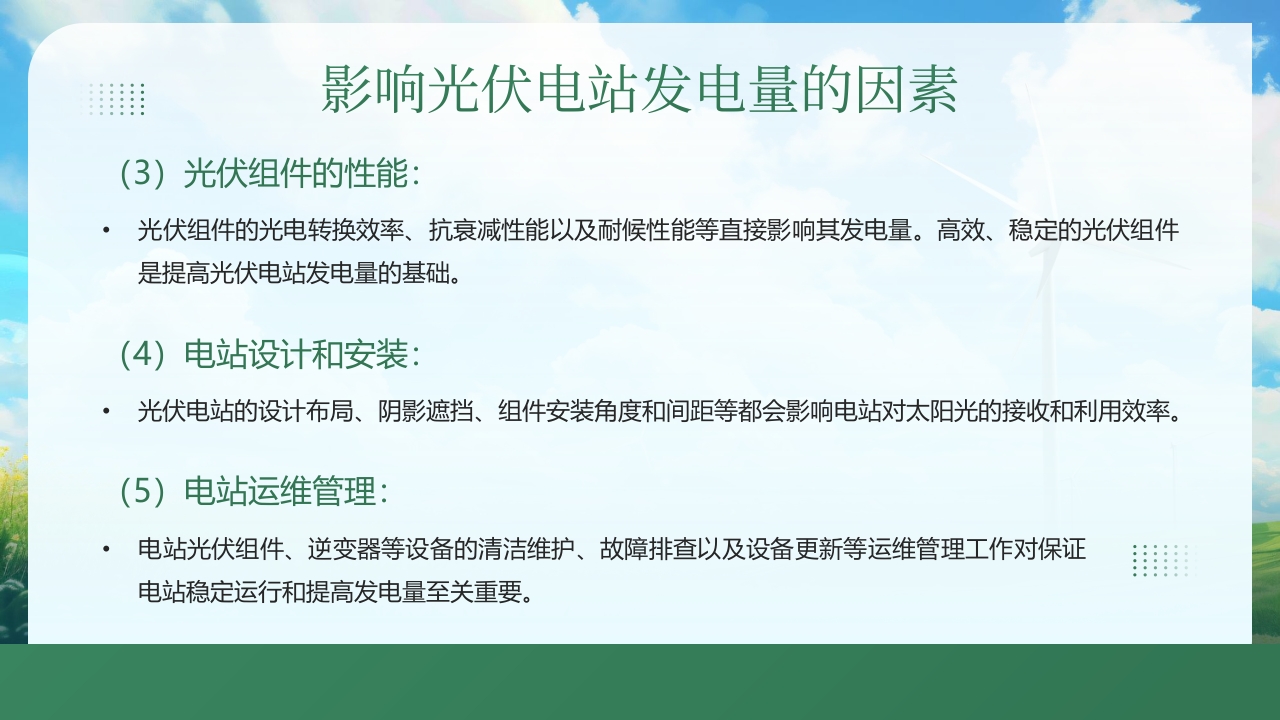 影响光伏电站发电量的因素

（3）光伏组件的性能：

• 光伏组件的光电转换效率、抗衰减性能以及耐候性能等直接影响其发电量。高效、稳定的光伏组件是提高光伏电站发电量的基础。

（4）电站设计和安装：

• 光伏电站的设计布局、阴影遮挡、组件安装角度和间距等都会影响电站对太阳光的接收和利用效率。

（5）电站运维管理：

• 电站光伏组件、逆变器等设备的清洁维护、故障排查以及设备更新等运维管理工作对保证电站稳定运行和提高发电量至关重要。